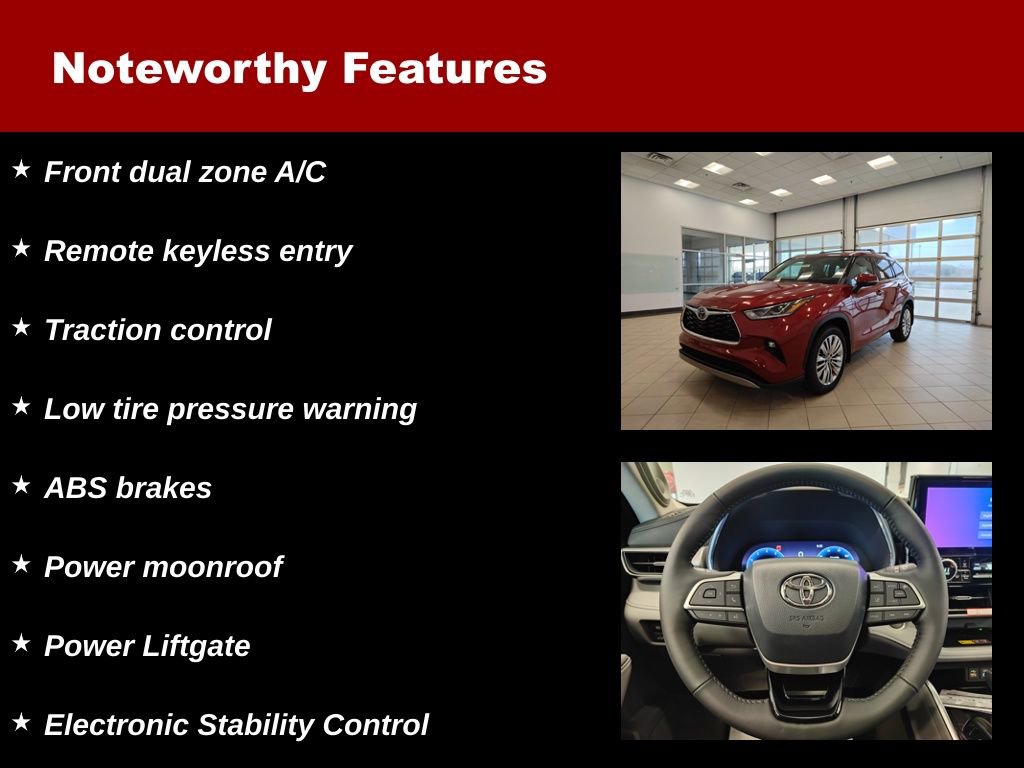 Noteworthy Features

★ Front dual zone A/C

★ Remote keyless entry

★ Traction control

★ Low tire pressure warning

★ ABS brakes

★ Power moonroof

★ Power Liftgate

★ Electronic Stability Control

SRS AIRBAG